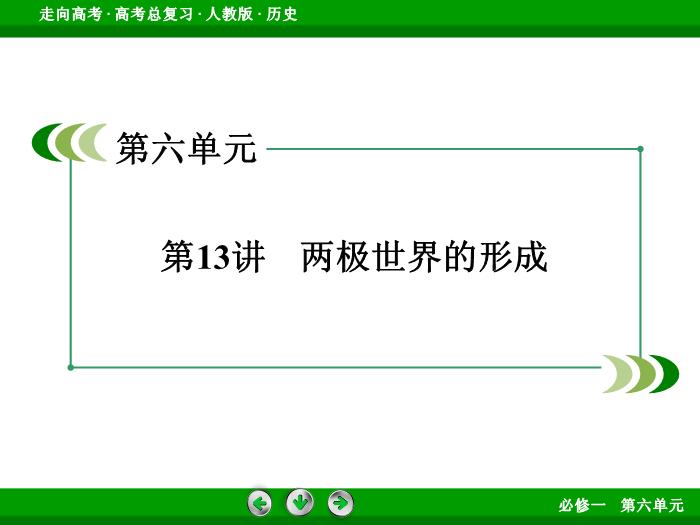 走向高考 · 高考总复习 · 人教版 · 历史

第六单元

第13讲　两极世界的形成

必修一　第六单元